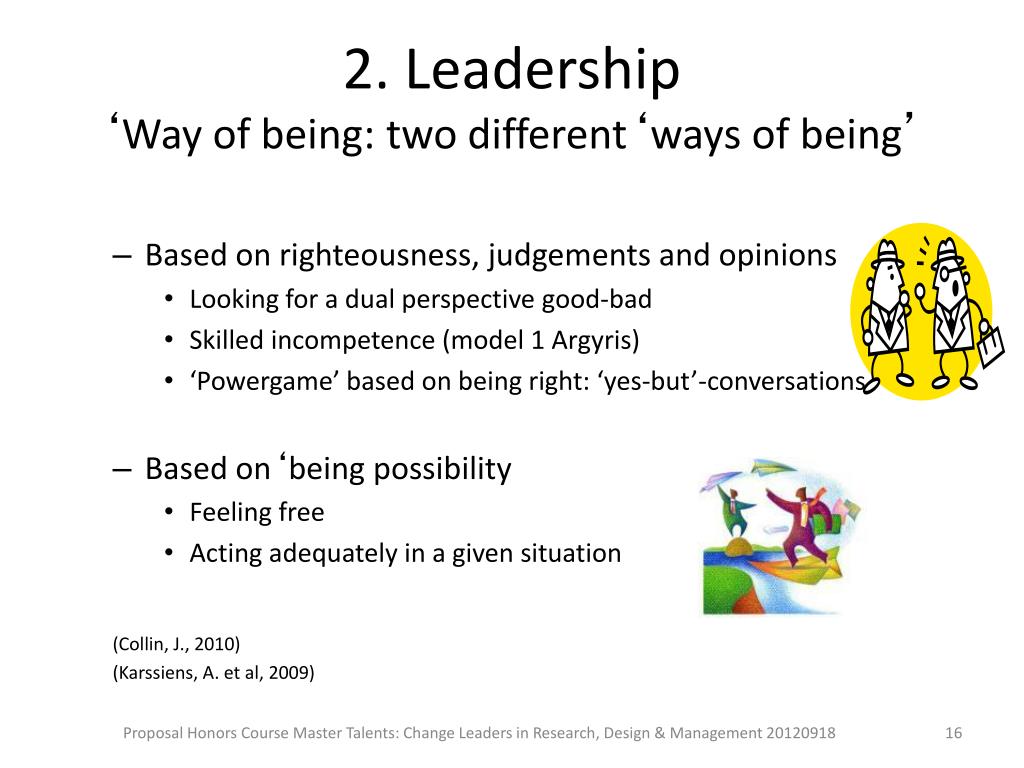 2. Leadership
‘Way of being: two different ‘ways of being’

– Based on righteousness, judgements and opinions
• Looking for a dual perspective good-bad
• Skilled incompetence (model 1 Argyris)
• ‘Powergame’ based on being right: ‘yes-but’-conversations

– Based on ‘being possibility
• Feeling free
• Acting adequately in a given situation

(Collin, J., 2010)
(Karssiens, A. et al, 2009)

Proposal Honors Course Master Talents: Change Leaders in Research, Design & Management 20120918

16